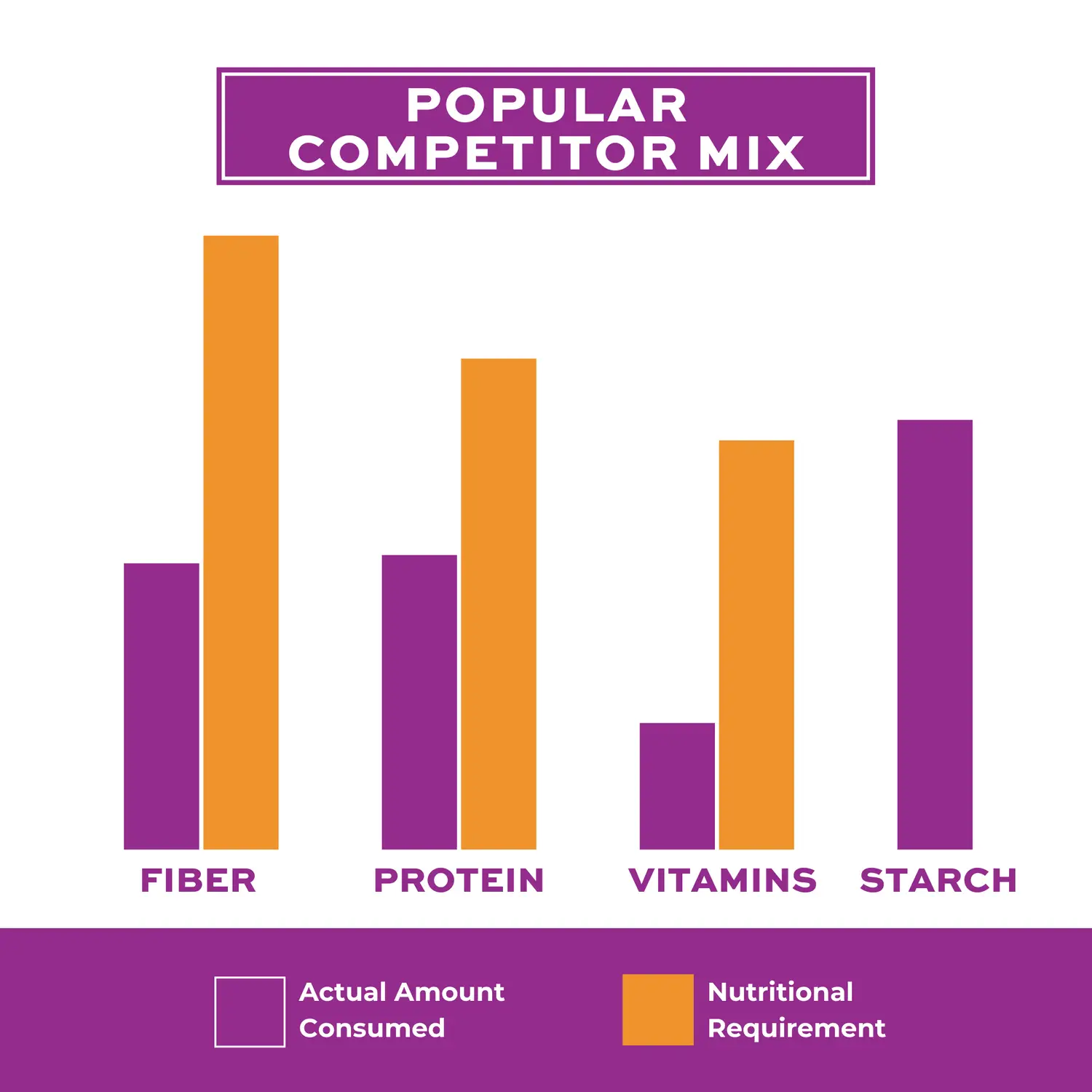 POPULAR
COMPETITOR MIX

FIBER PROTEIN VITAMINS STARCH

Actual Amount Consumed

Nutritional Requirement